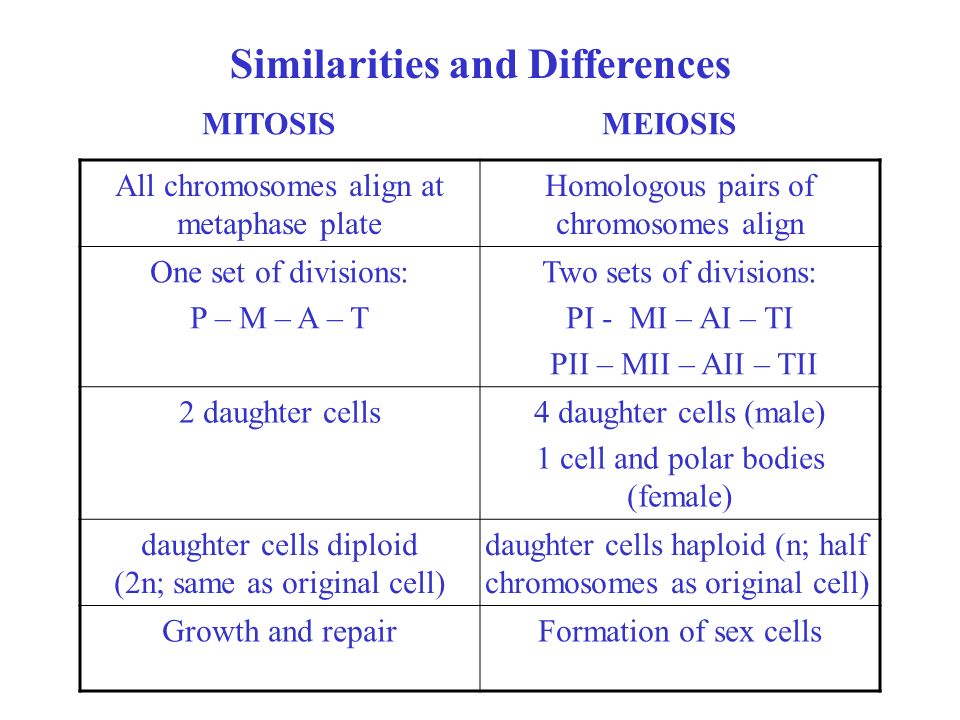 Similarities and Differences

| MITOSIS | MEIOSIS |
|---|---|
| All chromosomes align at metaphase plate | Homologous pairs of chromosomes align |
| One set of divisions: P – M – A – T | Two sets of divisions: PI - MI – AI – TI PII – MII – AII – TII |
| 2 daughter cells | 4 daughter cells (male) 1 cell and polar bodies (female) |
| daughter cells diploid (2n; same as original cell) | daughter cells haploid (n; half chromosomes as original cell) |
| Growth and repair | Formation of sex cells |